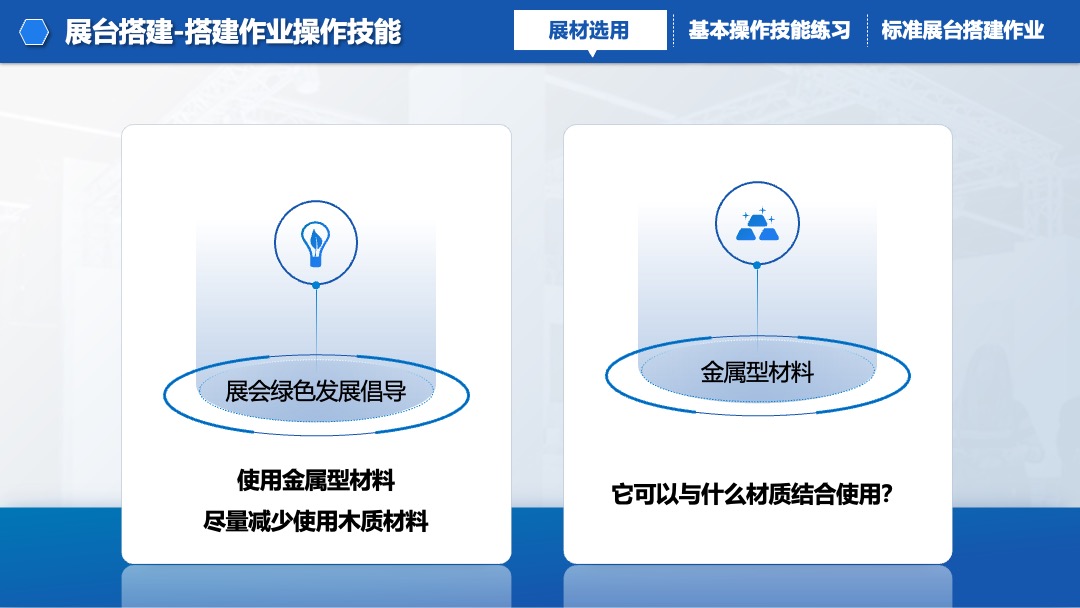 展台搭建-搭建作业操作技能

展材选用

基本操作技能练习

标准展台搭建作业

展会绿色发展倡导

使用金属型材料
尽量减少使用木质材料

金属型材料

它可以与什么材质结合使用?